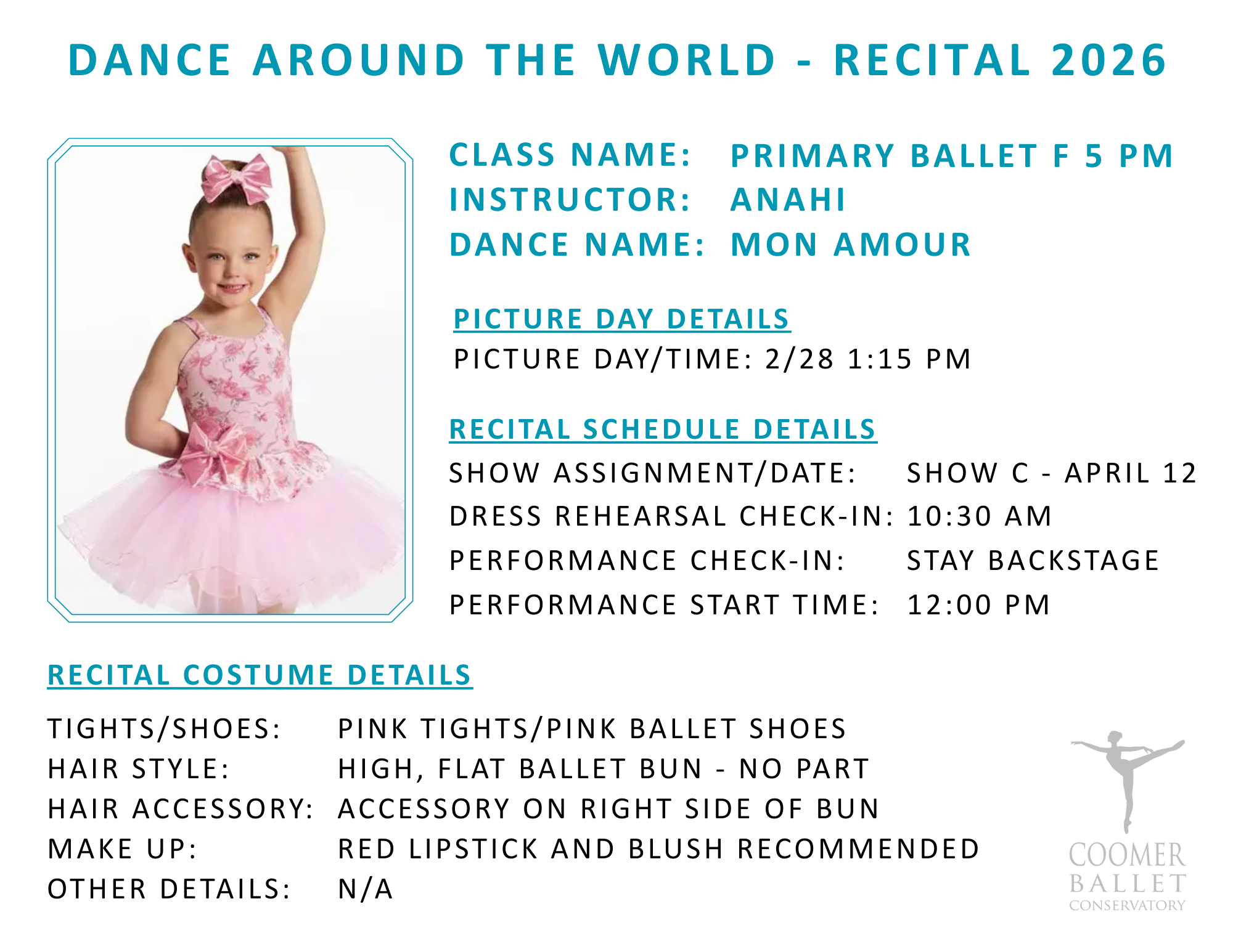 DANCE AROUND THE WORLD - RECITAL 2026

CLASS NAME: PRIMARY BALLET F 5 PM
INSTRUCTOR: ANAHI
DANCE NAME: MON AMOUR

PICTURE DAY DETAILS
PICTURE DAY/TIME: 2/28 1:15 PM

RECITAL SCHEDULE DETAILS
SHOW ASSIGNMENT/DATE: SHOW C - APRIL 12
DRESS REHEARSAL CHECK-IN: 10:30 AM
PERFORMANCE CHECK-IN: STAY BACKSTAGE
PERFORMANCE START TIME: 12:00 PM

RECITAL COSTUME DETAILS

TIGHTS/SHOES: PINK TIGHTS/PINK BALLET SHOES
HAIR STYLE: HIGH, FLAT BALLET BUN - NO PART
HAIR ACCESSORY: ACCESSORY ON RIGHT SIDE OF BUN
MAKE UP: RED LIPSTICK AND BLUSH RECOMMENDED
OTHER DETAILS: N/A

COOMER
BALLET
CONSERVATORY